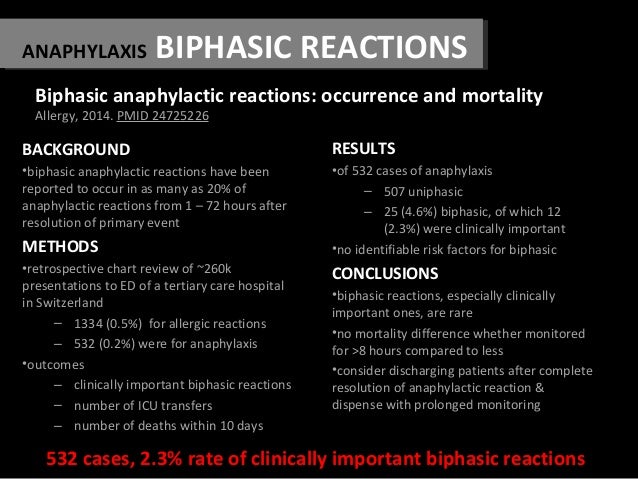 ANAPHYLAXIS BIPHASIC REACTIONS

Biphasic anaphylactic reactions: occurrence and mortality
Allergy, 2014. PMID 24725226

BACKGROUND
•biphasic anaphylactic reactions have been reported to occur in as many as 20% of anaphylactic reactions from 1 – 72 hours after resolution of primary event

METHODS
•retrospective chart review of ~260k presentations to ED of a tertiary care hospital in Switzerland
– 1334 (0.5%) for allergic reactions
– 532 (0.2%) were for anaphylaxis
•outcomes
– clinically important biphasic reactions
– number of ICU transfers
– number of deaths within 10 days

RESULTS
•of 532 cases of anaphylaxis
– 507 uniphasic
– 25 (4.6%) biphasic, of which 12 (2.3%) were clinically important
•no identifiable risk factors for biphasic

CONCLUSIONS
•biphasic reactions, especially clinically important ones, are rare
•no mortality difference whether monitored for >8 hours compared to less
•consider discharging patients after complete resolution of anaphylactic reaction & dispense with prolonged monitoring

532 cases, 2.3% rate of clinically important biphasic reactions